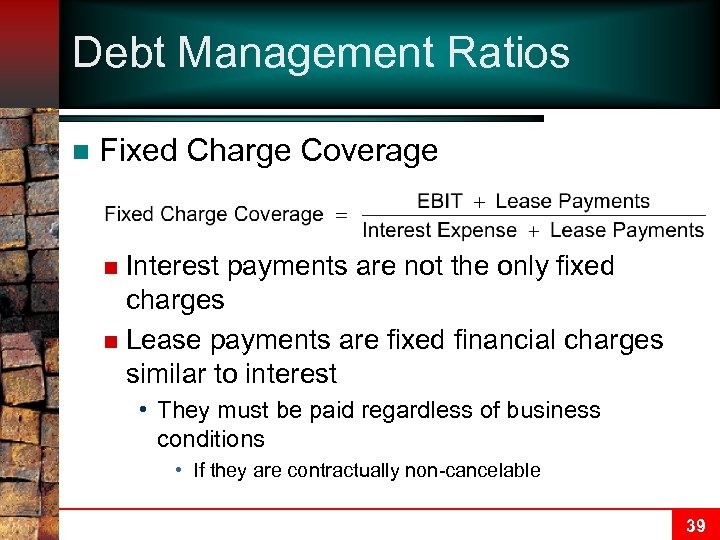 Debt Management Ratios

Fixed Charge Coverage

$\text{Fixed Charge Coverage} = \frac{\text{EBIT} + \text{Lease Payments}}{\text{Interest Expense} + \text{Lease Payments}}$

Interest payments are not the only fixed charges

Lease payments are fixed financial charges similar to interest

• They must be paid regardless of business conditions

• If they are contractually non-cancelable

39